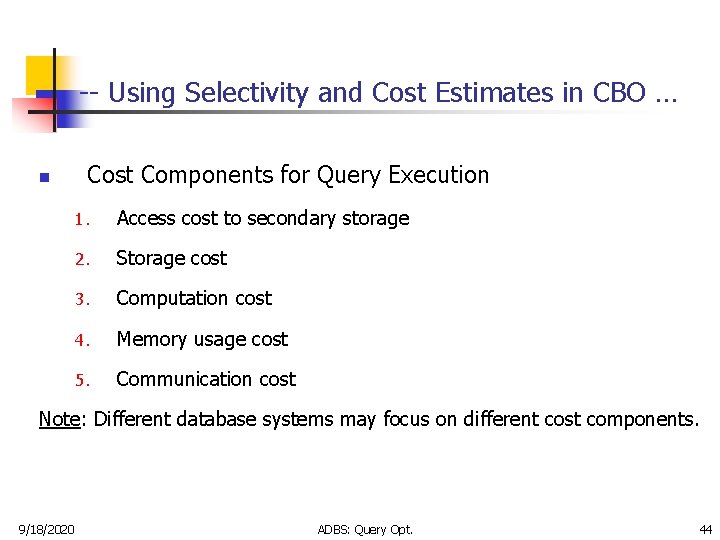 -- Using Selectivity and Cost Estimates in CBO …

Cost Components for Query Execution

1. Access cost to secondary storage
2. Storage cost
3. Computation cost
4. Memory usage cost
5. Communication cost

Note: Different database systems may focus on different cost components.

9/18/2020 ADBS: Query Opt. 44